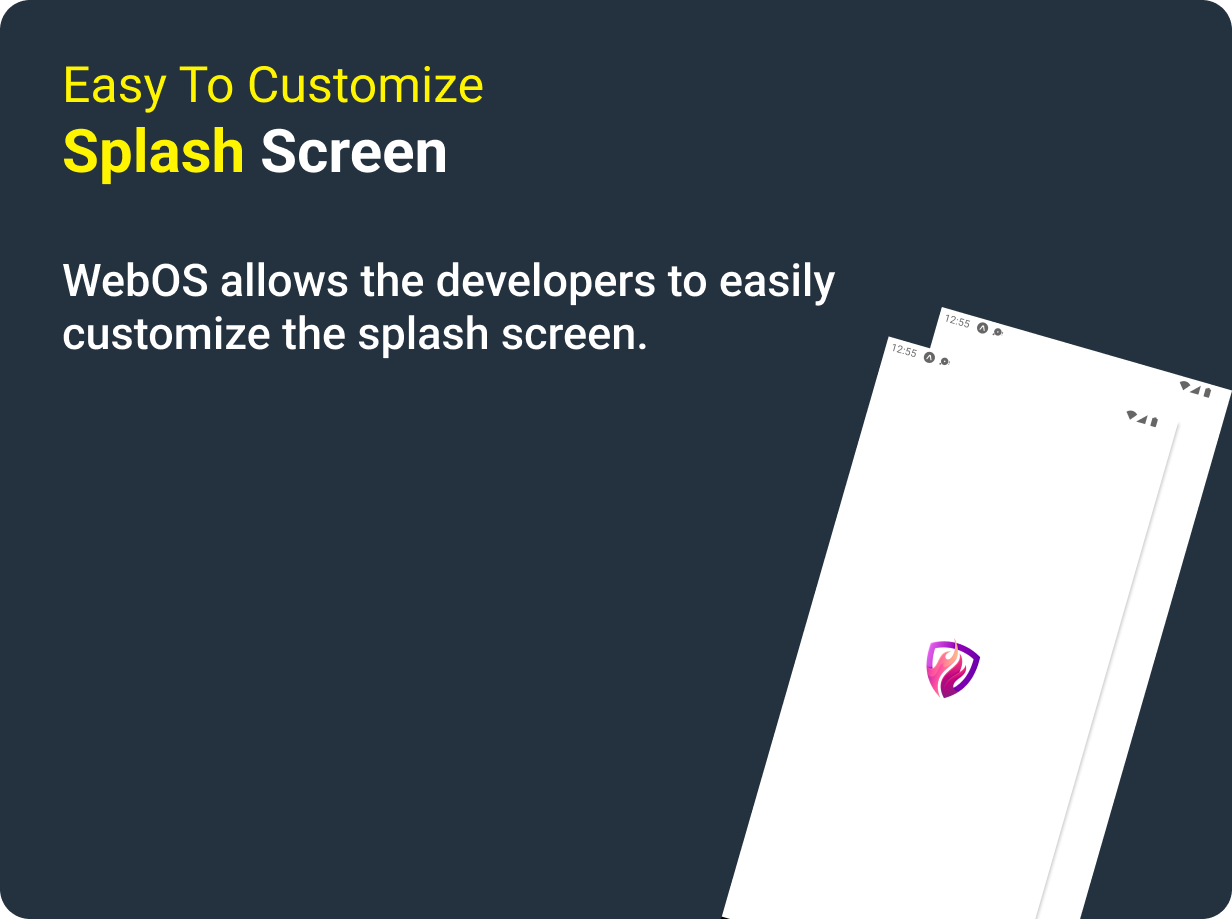 Easy To Customize
Splash Screen

WebOS allows the developers to easily customize the splash screen.

12:55

12:55